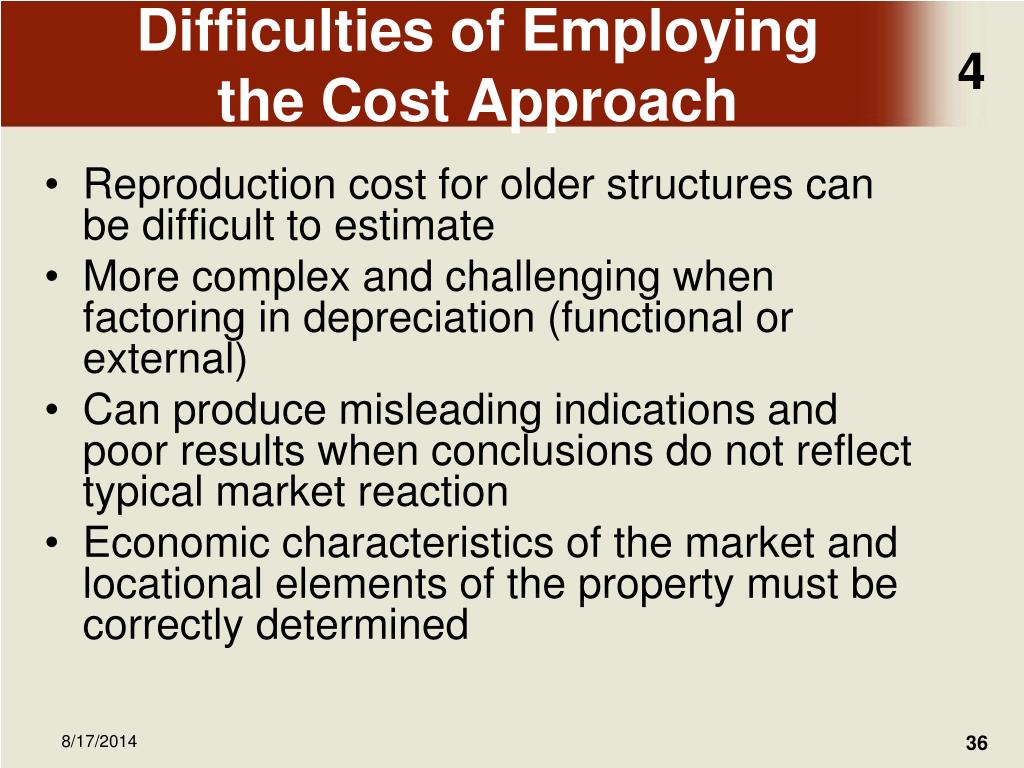 Difficulties of Employing the Cost Approach

4

• Reproduction cost for older structures can be difficult to estimate
• More complex and challenging when factoring in depreciation (functional or external)
• Can produce misleading indications and poor results when conclusions do not reflect typical market reaction
• Economic characteristics of the market and locational elements of the property must be correctly determined

8/17/2014

36